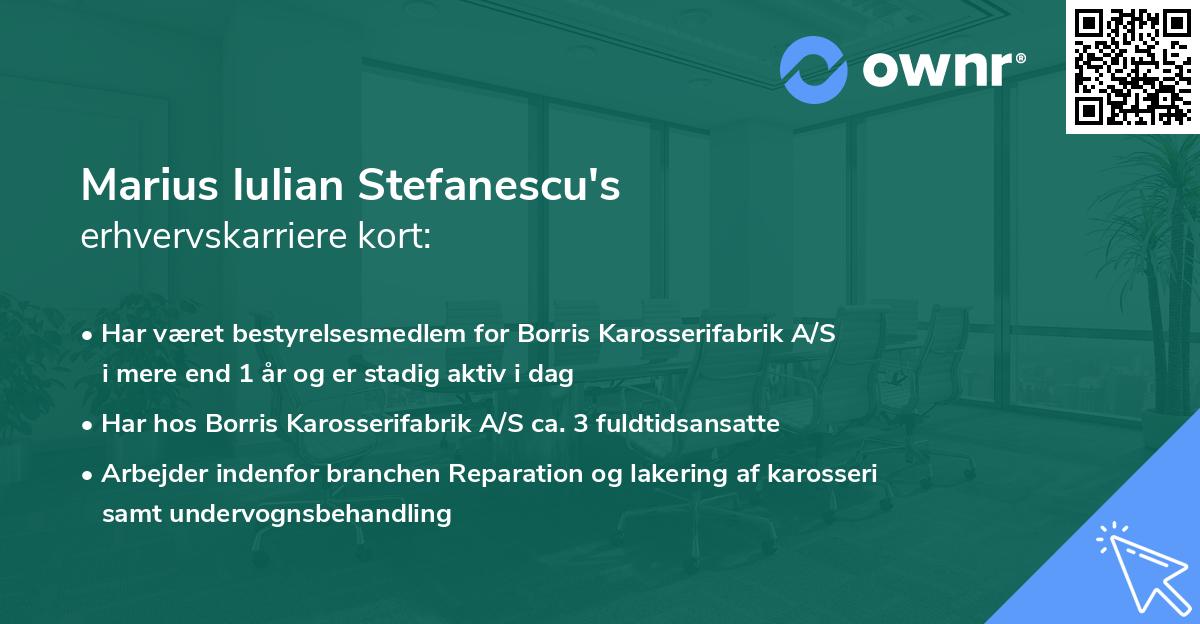 ownr®

Marius Iulian Stefanescu's
erhvervskarriere kort:

• Har været bestyrelsesmedlem for Borris Karosserifabrik A/S i mere end 1 år og er stadig aktiv i dag

• Har hos Borris Karosserifabrik A/S ca. 3 fuldtidsansatte

• Arbejder indenfor branchen Reparation og lakering af karosseri samt undervognsbehandling